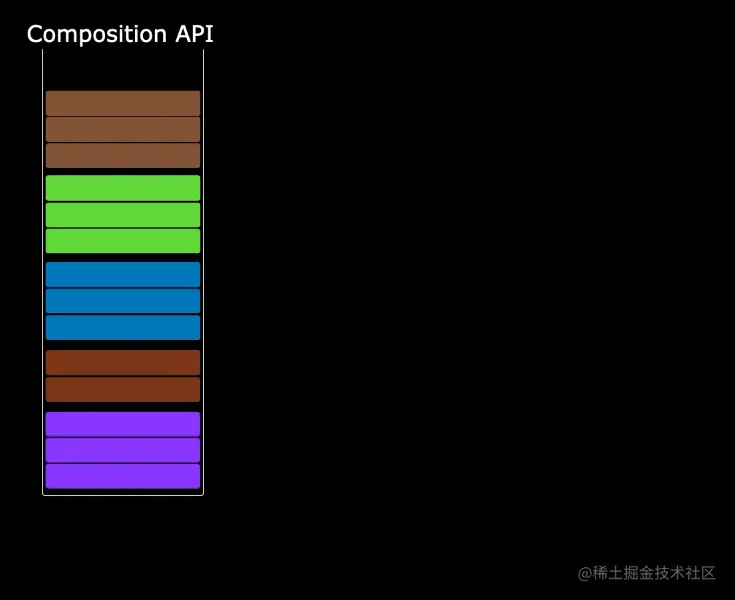 Composition API

@稀土掘金技术社区